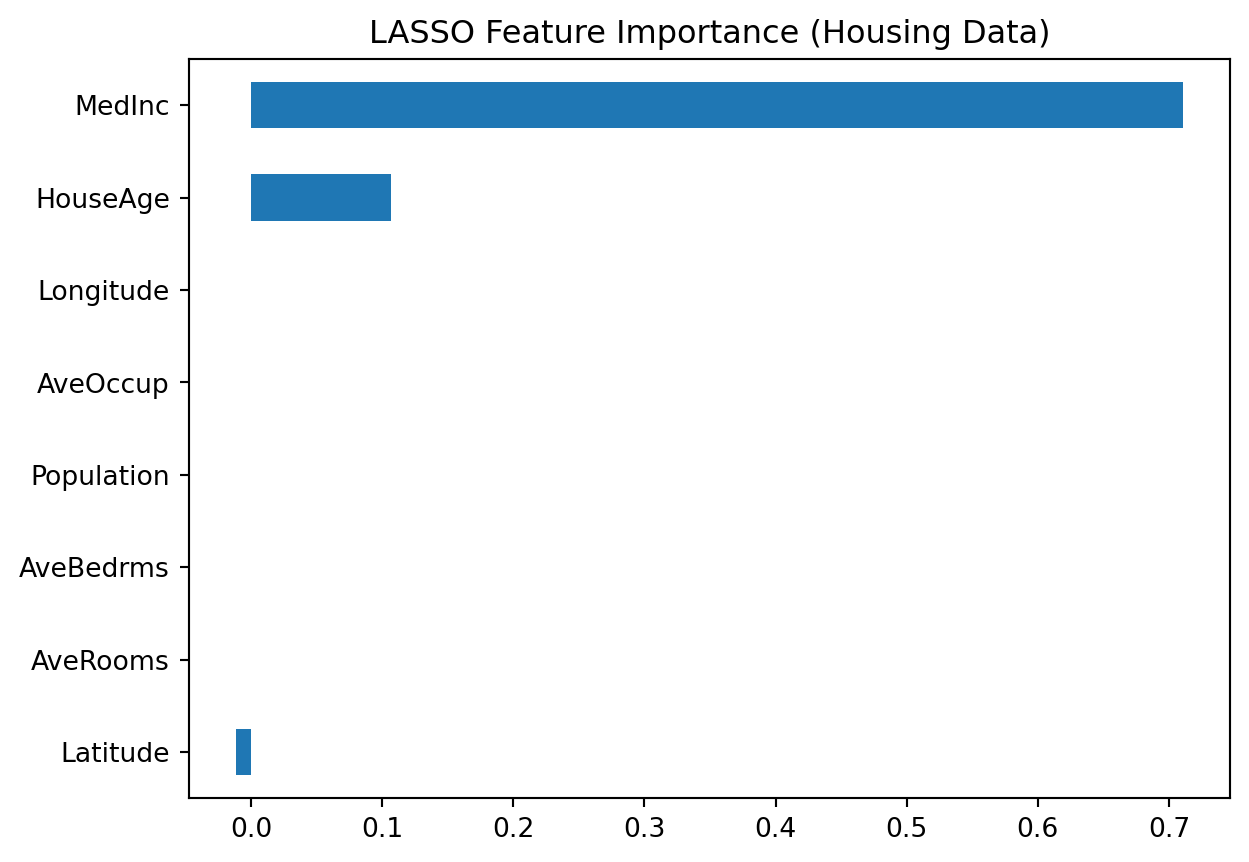 LASSO Feature Importance (Housing Data)

MedInc
HouseAge
Longitude
AveOccup
Population
AveBedrms
AveRooms
Latitude

0.0
0.1
0.2
0.3
0.4
0.5
0.6
0.7